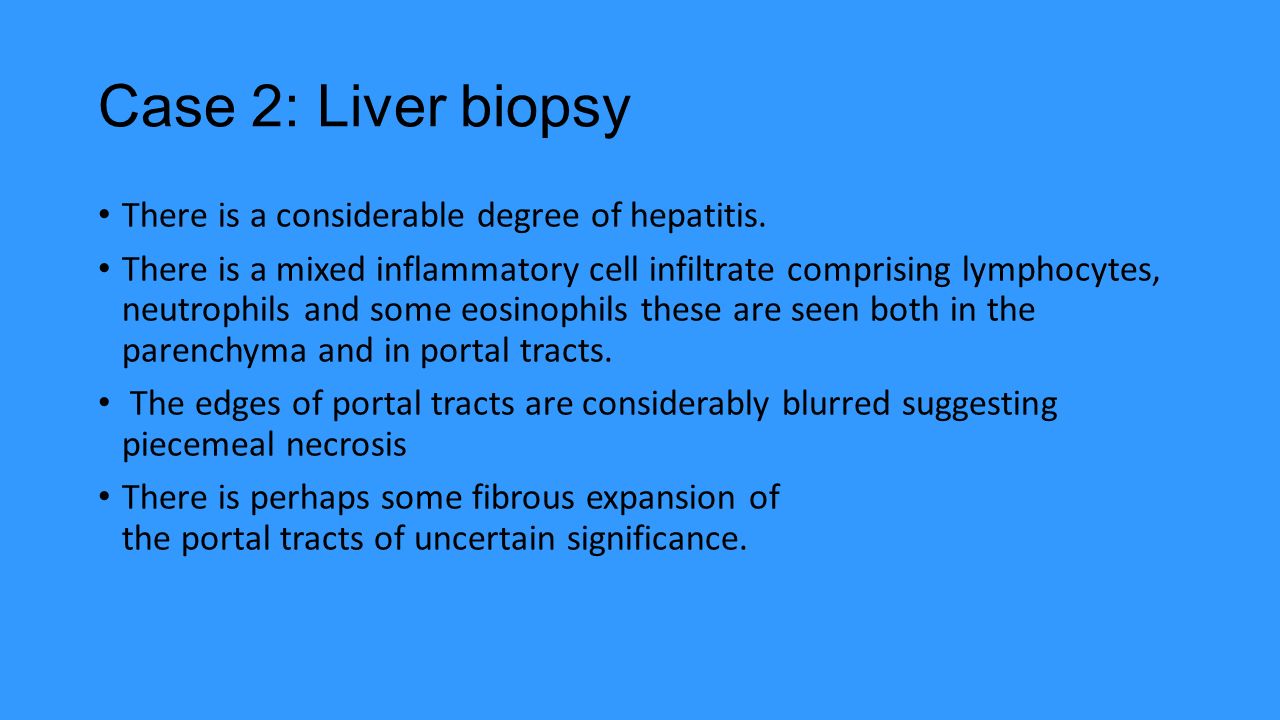 Case 2: Liver biopsy

• There is a considerable degree of hepatitis.

• There is a mixed inflammatory cell infiltrate comprising lymphocytes, neutrophils and some eosinophils these are seen both in the parenchyma and in portal tracts.

• The edges of portal tracts are considerably blurred suggesting piecemeal necrosis

• There is perhaps some fibrous expansion of the portal tracts of uncertain significance.